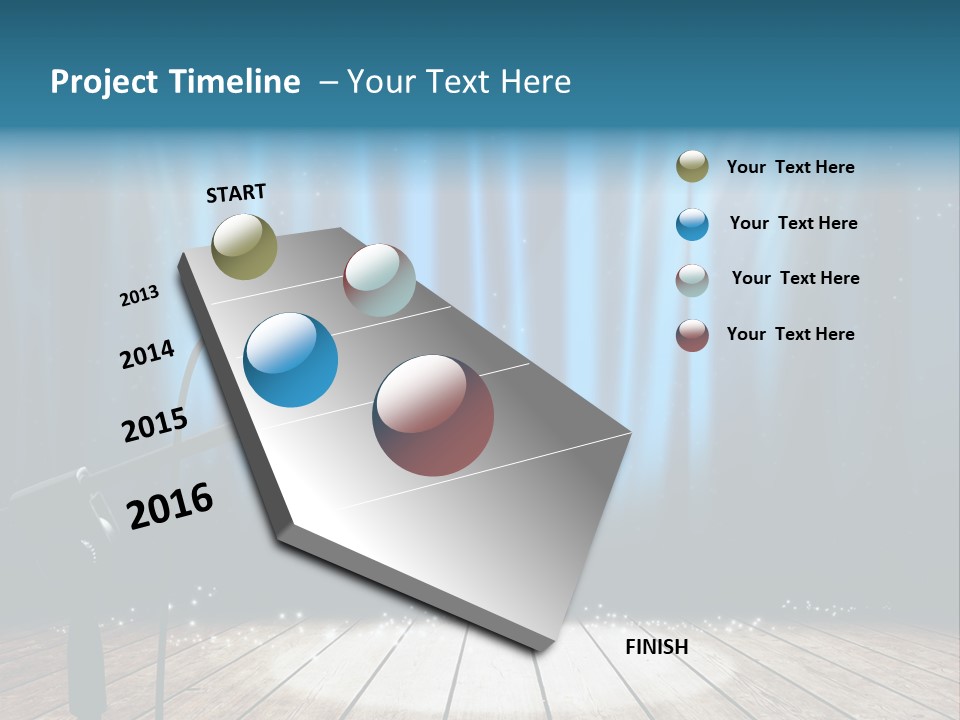 Project Timeline – Your Text Here

START

2013

2014

2015

2016

FINISH

Your Text Here

Your Text Here

Your Text Here

Your Text Here